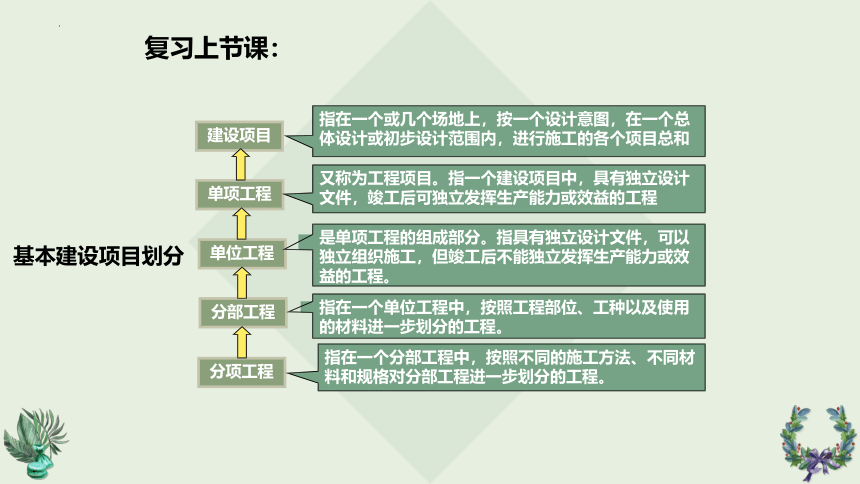 复习上节课：

基本建设项目划分

建设项目

指在一个或几个场地上，按一个设计意图，在一个总体设计或初步设计范围内，进行施工的各个项目总和

单项工程

又称为工程项目。指一个建设项目中，具有独立设计文件，竣工后可独立发挥生产能力或效益的工程

单位工程

是单项工程的组成部分。指具有独立设计文件，可以独立组织施工，但竣工后不能独立发挥生产能力或效益的工程。

分部工程

指在一个单位工程中，按照工程部位、工种以及使用的材料进一步划分的工程。

分项工程

指在一个分部工程中，按照不同的施工方法、不同材料和规格对分部工程进一步划分的工程。